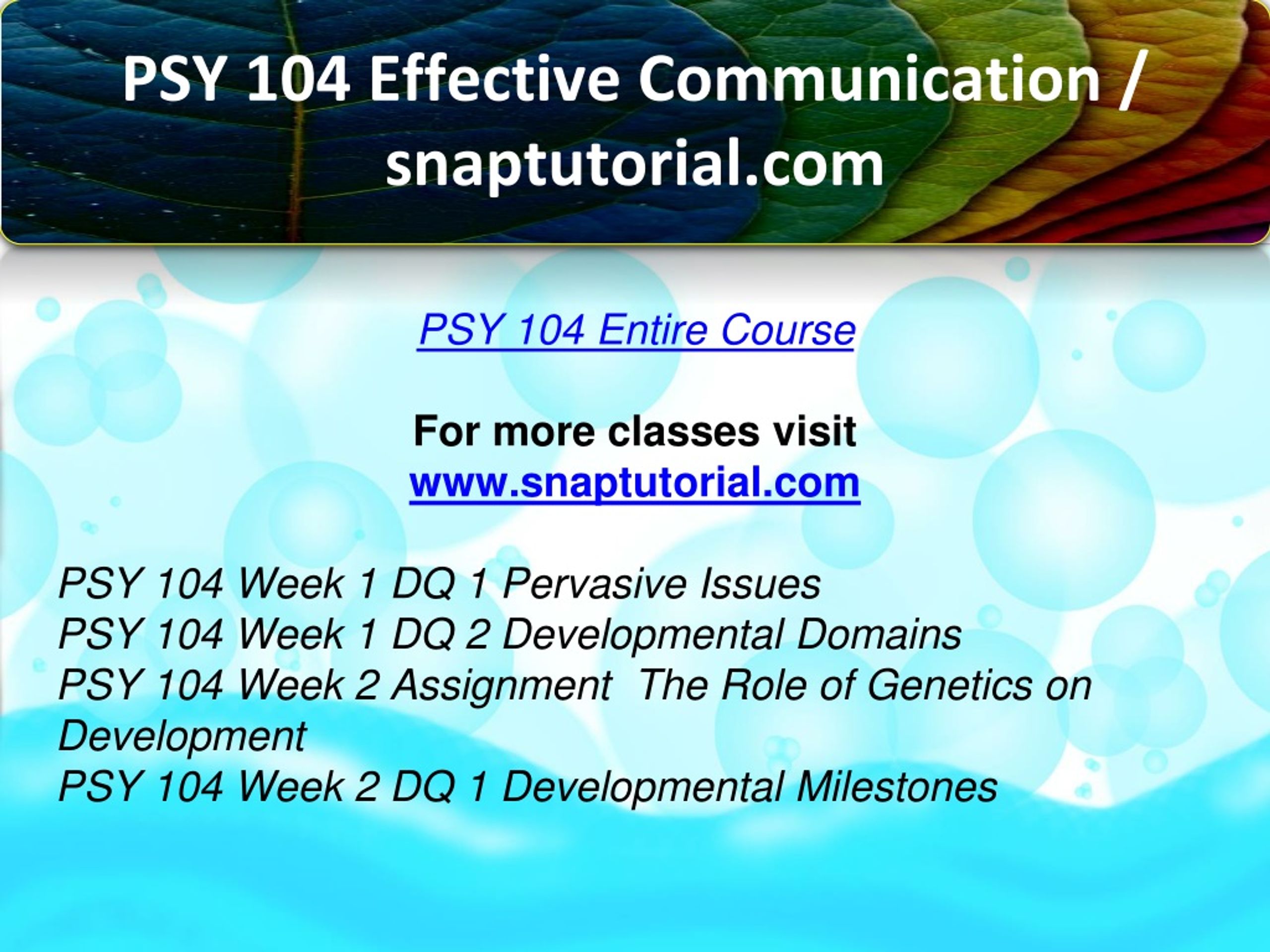 PSY 104 Effective Communication / snaptutorial.com

PSY 104 Entire Course

For more classes visit
www.snaptutorial.com

PSY 104 Week 1 DQ 1 Pervasive Issues
PSY 104 Week 1 DQ 2 Developmental Domains
PSY 104 Week 2 Assignment  The Role of Genetics on Development
PSY 104 Week 2 DQ 1 Developmental Milestones